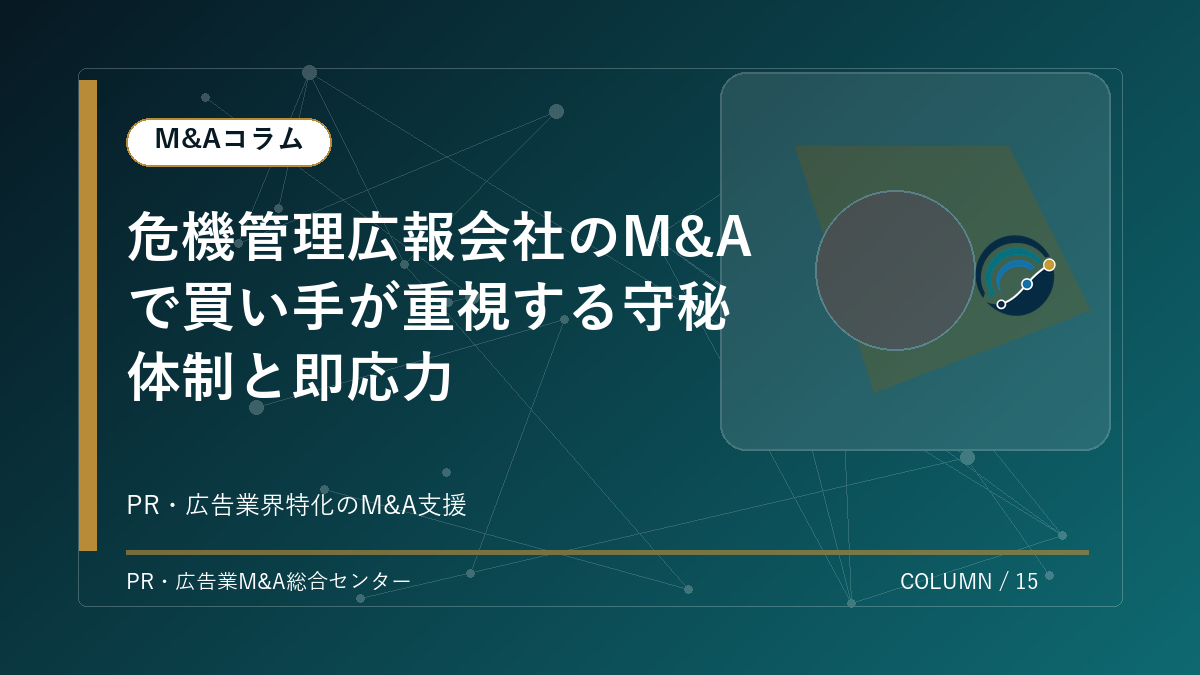 M&Aコラム

危機管理広報会社のM&Aで買い手が重視する守秘体制と即応力

PR・広告業界特化のM&A支援

PR・広告業M&A総合センター

COLUMN / 15